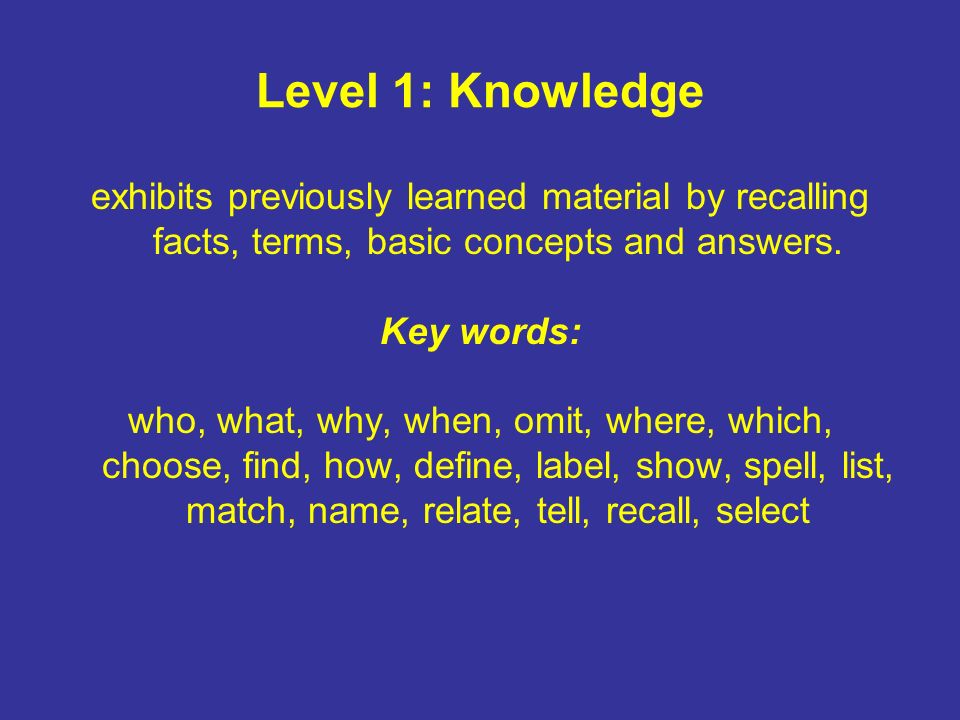 Level 1: Knowledge

exhibits previously learned material by recalling facts, terms, basic concepts and answers.

Key words:

who, what, why, when, omit, where, which, choose, find, how, define, label, show, spell, list, match, name, relate, tell, recall, select